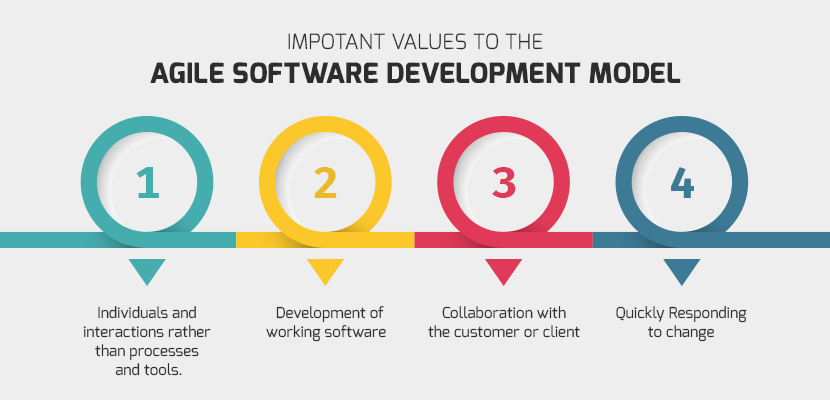 IMPOTANT VALUES TO THE
AGILE SOFTWARE DEVELOPMENT MODEL

1

2

3

4

Individuals and interactions rather than processes and tools.

Development of working software

Collaboration with the customer or client

Quickly Responding to change